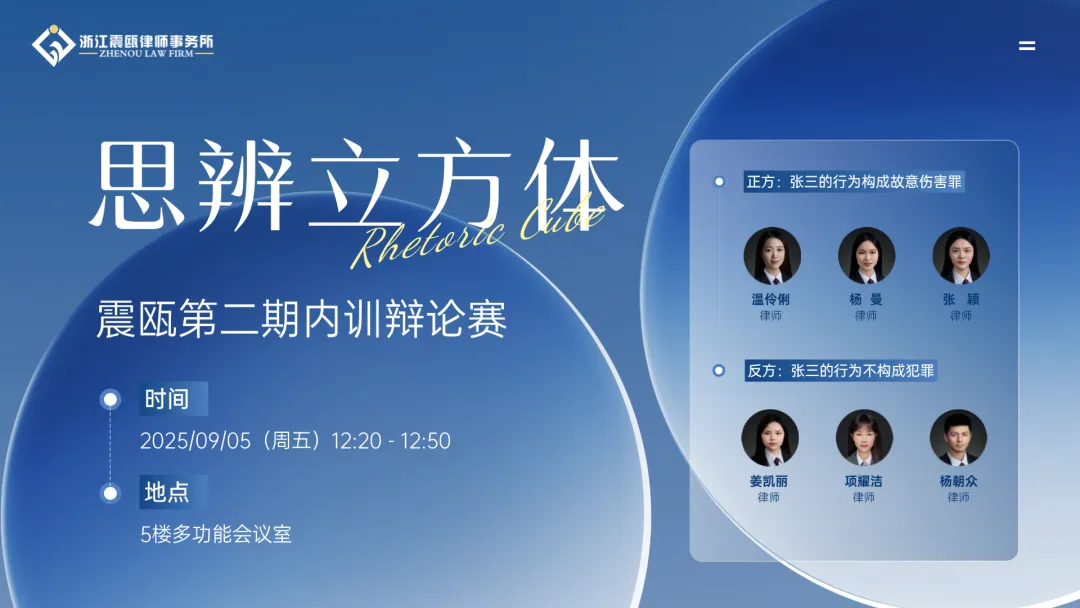 浙江震瓯律师事务所
ZHENOU LAW FIRM

思辨立方体
Rhetoric Cube

震瓯第二期内训辩论赛

时间
2025/09/05（周五）12:20 - 12:50

地点
5楼多功能会议室

正方：张三的行为构成故意伤害罪

温伶俐
律师

杨 曼
律师

张 颖
律师

反方：张三的行为不构成犯罪

姜凯丽
律师

项耀洁
律师

杨朝众
律师